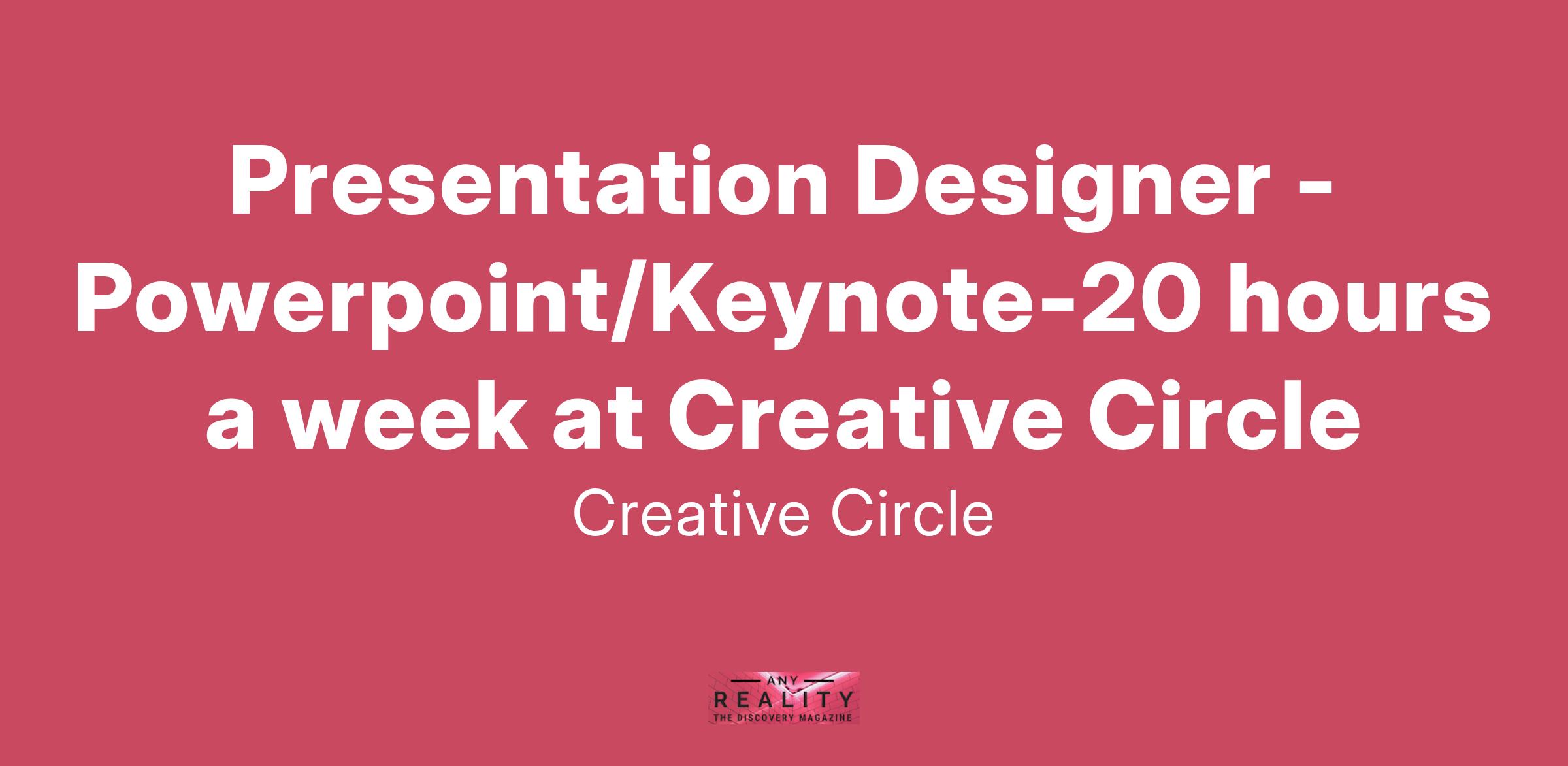 Presentation Designer - Powerpoint/Keynote-20 hours a week at Creative Circle

Creative Circle

ANY
REALITY
THE DISCOVERY MAGAZINE